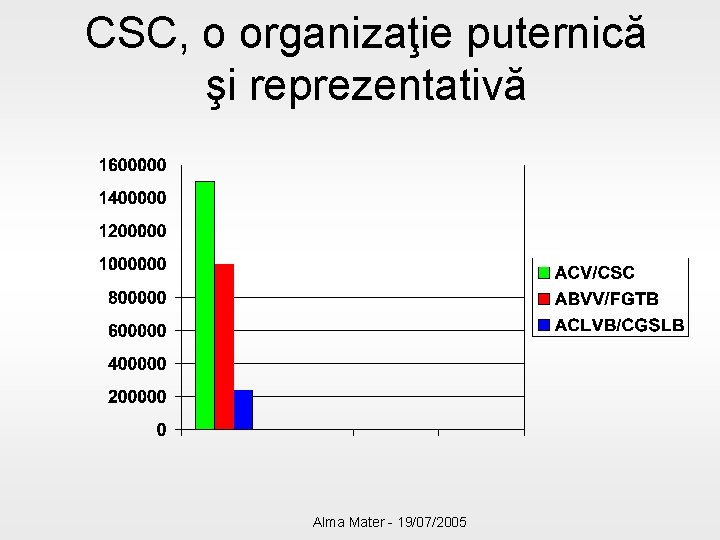 CSC, o organizaţie puternică şi reprezentativă

1600000
1400000
1200000
1000000
800000
600000
400000
200000
0

ACV/CSC
ABVV/FGTB
ACLVB/CGSLB

Alma Mater - 19/07/2005